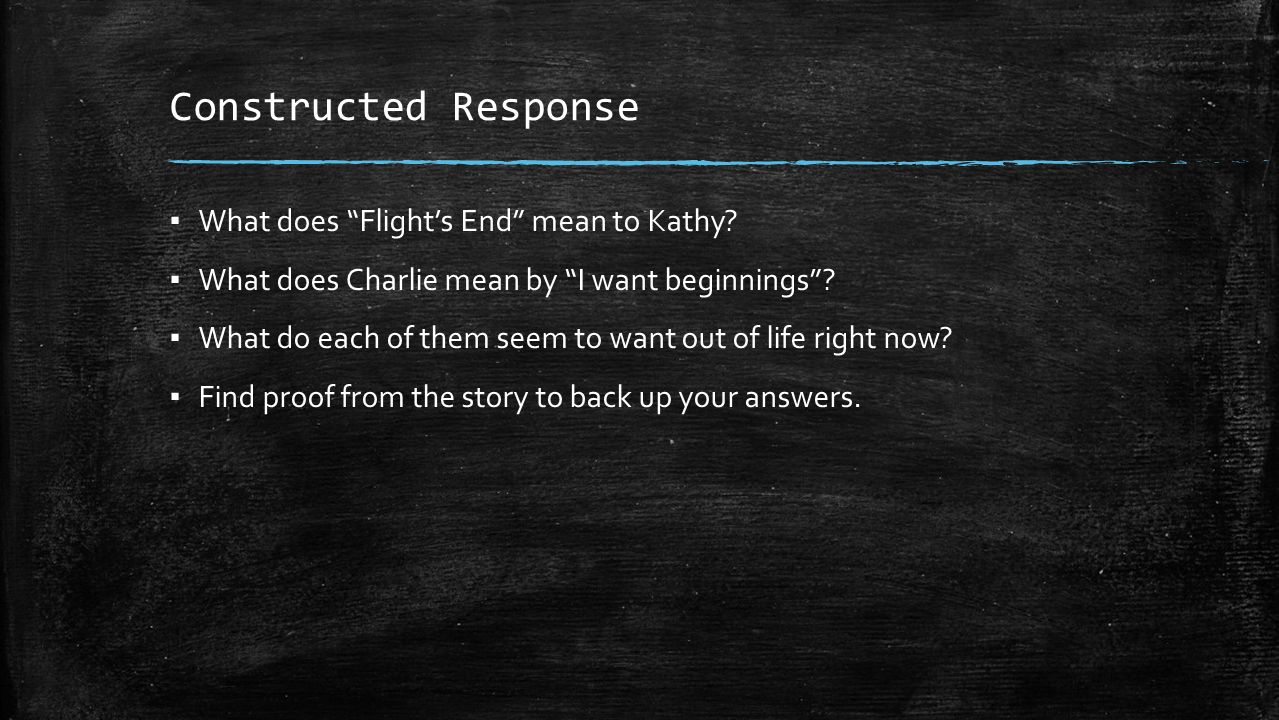 Constructed Response

▪ What does “Flight’s End” mean to Kathy?

▪ What does Charlie mean by “I want beginnings”?

▪ What do each of them seem to want out of life right now?

▪ Find proof from the story to back up your answers.